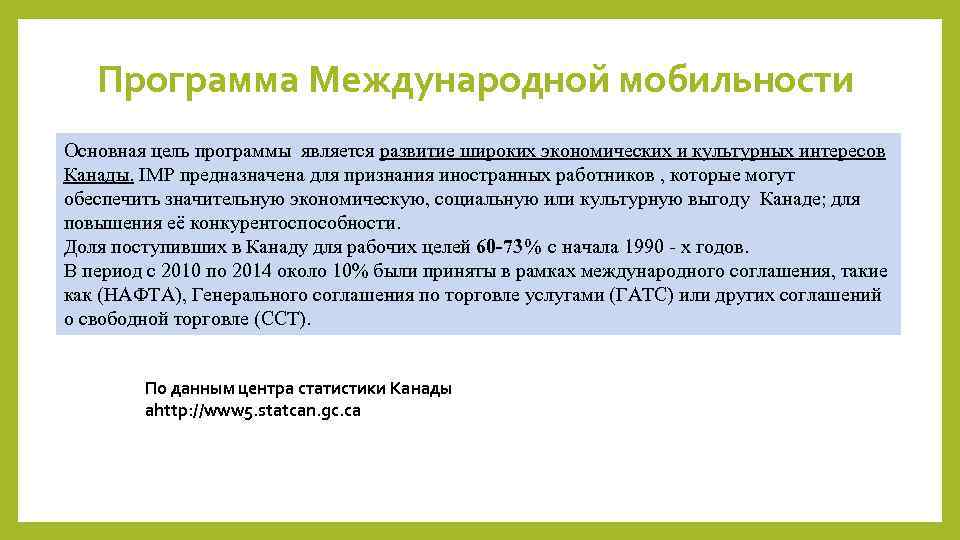 Программа Международной мобильности

Основная цель программы является развитие широких экономических и культурных интересов Канады. IMP предназначена для признания иностранных работников , которые могут обеспечить значительную экономическую, социальную или культурную выгоду Канаде; для повышения её конкурентоспособности.
Доля поступивших в Канаду для рабочих целей 60-73% с начала 1990 - х годов.
В период с 2010 по 2014 около 10% были приняты в рамках международного соглашения, такие как (НАФТА), Генерального соглашения по торговле услугами (ГАТС) или других соглашений о свободной торговле (ССТ).

По данным центра статистики Канады
ahttp://www5.statcan.gc.ca